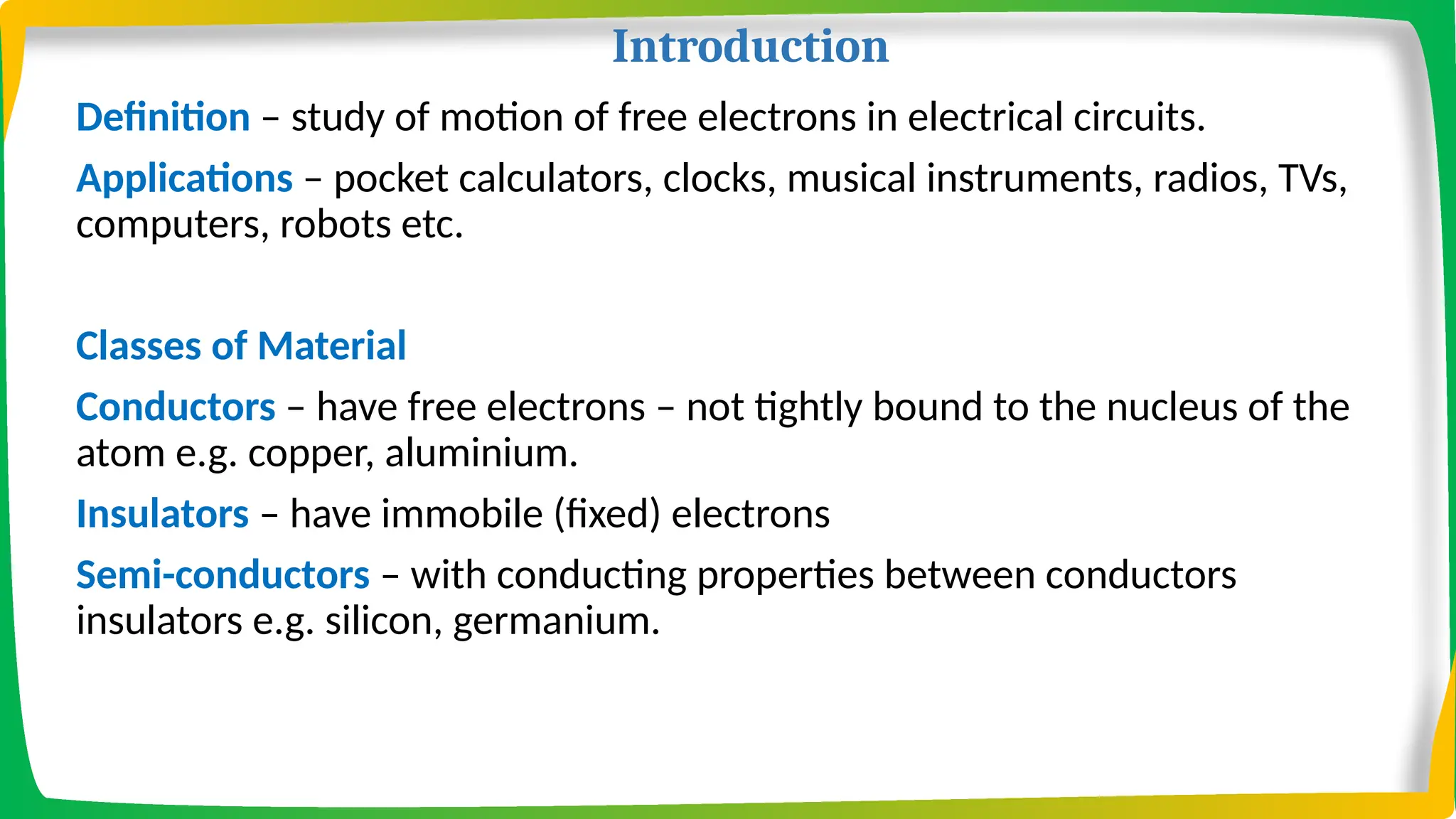 Introduction

Definition – study of motion of free electrons in electrical circuits.

Applications – pocket calculators, clocks, musical instruments, radios, TVs, computers, robots etc.

Classes of Material

Conductors – have free electrons – not tightly bound to the nucleus of the atom e.g. copper, aluminium.

Insulators – have immobile (fixed) electrons

Semi-conductors – with conducting properties between conductors insulators e.g. silicon, germanium.